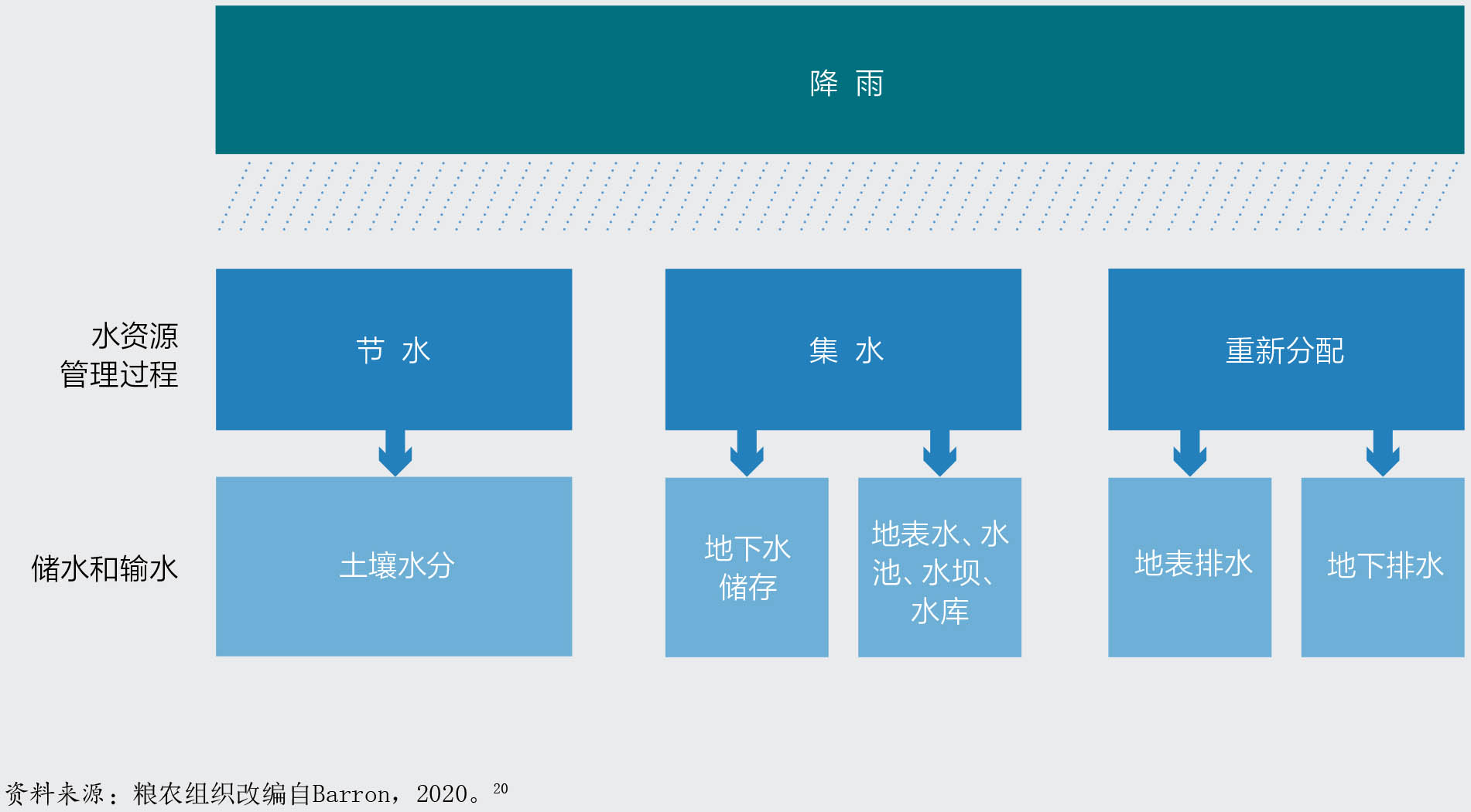 降 雨

水资源管理过程

节 水

集 水

重新分配

储水和输水

土壤水分

地下水储存

地表水、水池、水坝、水库

地表排水

地下排水

资料来源：粮农组织改编自Barron，2020。$^{20}$